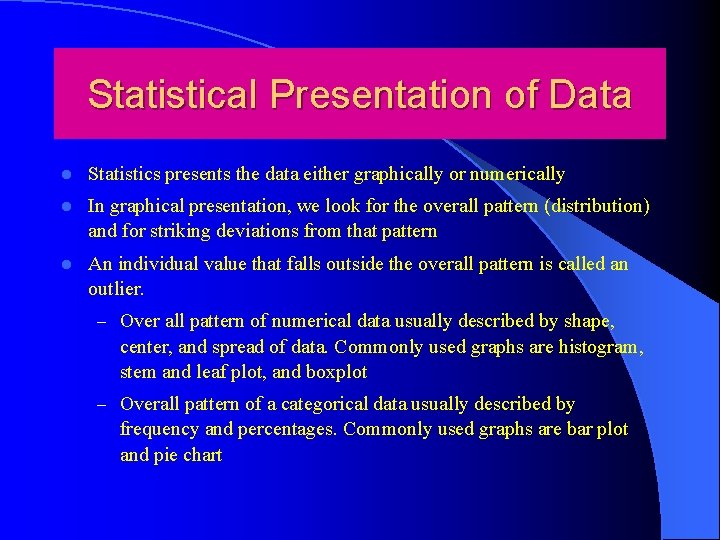 Statistical Presentation of Data

- Statistics presents the data either graphically or numerically
- In graphical presentation, we look for the overall pattern (distribution) and for striking deviations from that pattern
- An individual value that falls outside the overall pattern is called an outlier.
  – Over all pattern of numerical data usually described by shape, center, and spread of data. Commonly used graphs are histogram, stem and leaf plot, and boxplot
  – Overall pattern of a categorical data usually described by frequency and percentages. Commonly used graphs are bar plot and pie chart